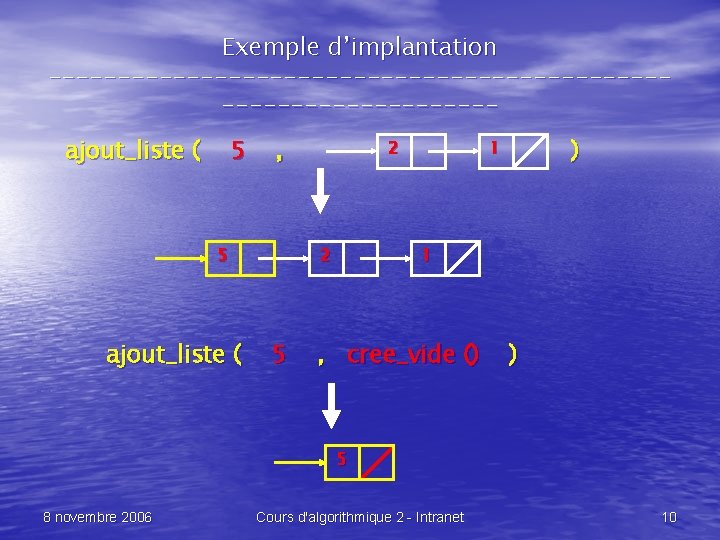 Exemple d'implantation

-----------------------------------------------------------------

ajout_liste ( 5 , 2 1 )

5 2 1

ajout_liste ( 5 , cree_vide () )

5

8 novembre 2006

Cours d'algorithmique 2 - Intranet

10